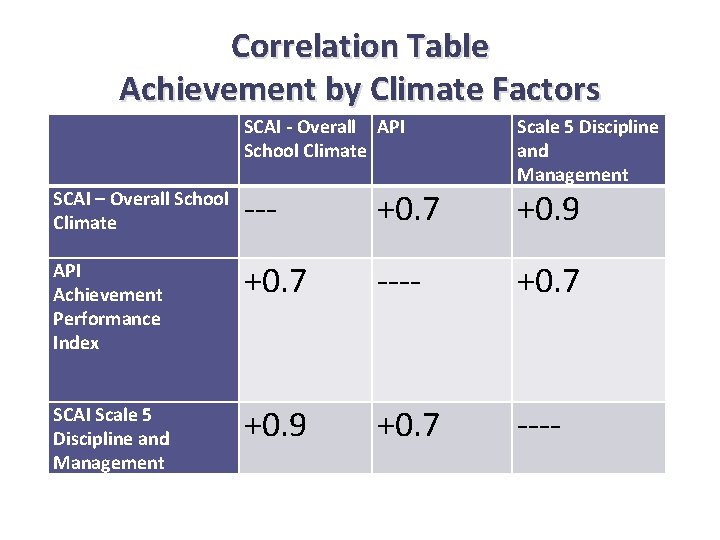 Correlation Table
Achievement by Climate Factors

| | SCAI - Overall School Climate | API | Scale 5 Discipline and Management |
|---|---|---|---|
| SCAI – Overall School Climate | --- | +0.7 | +0.9 |
| API Achievement Performance Index | +0.7 | ---- | +0.7 |
| SCAI Scale 5 Discipline and Management | +0.9 | +0.7 | ---- |